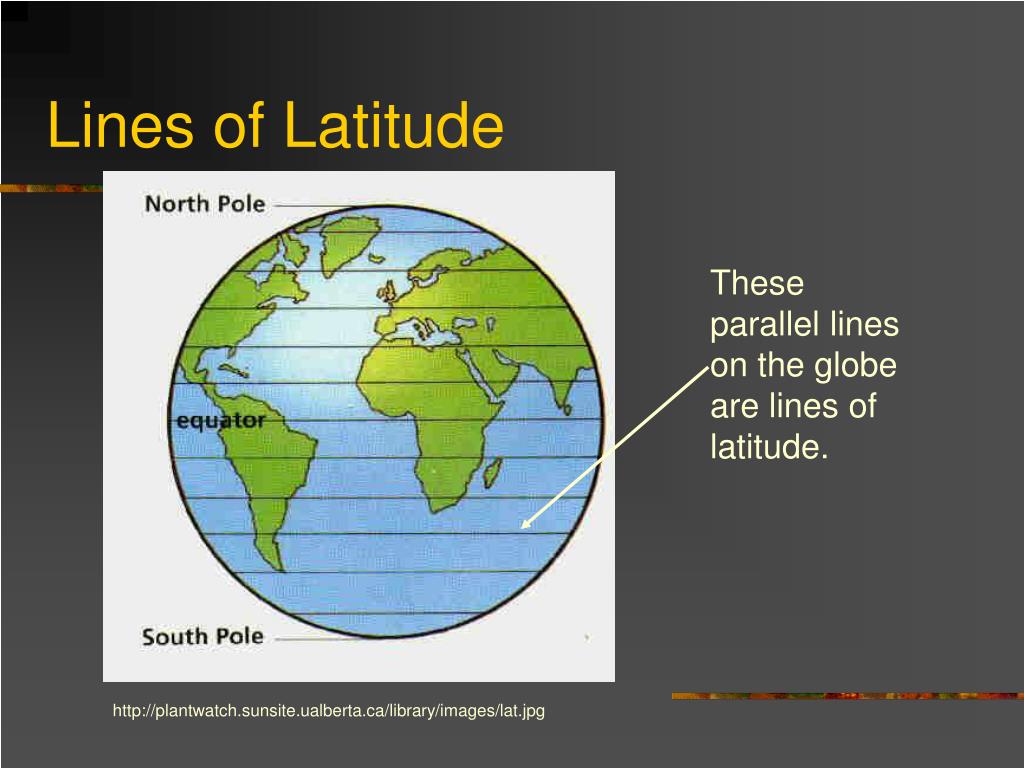 Lines of Latitude

North Pole

equator

South Pole

These parallel lines on the globe are lines of latitude.

http://plantwatch.sunsite.ualberta.ca/library/images/lat.jpg